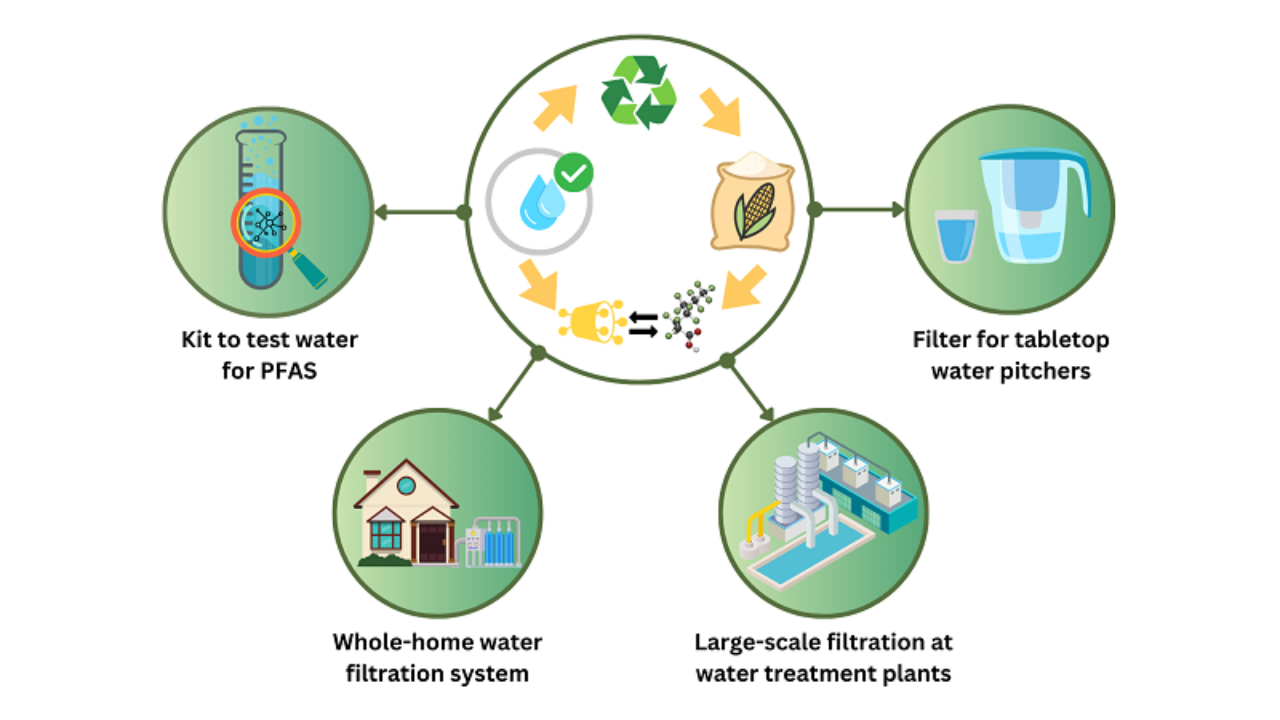 Kit to test water for PFAS

Filter for tabletop water pitchers

Whole-home water filtration system

Large-scale filtration at water treatment plants